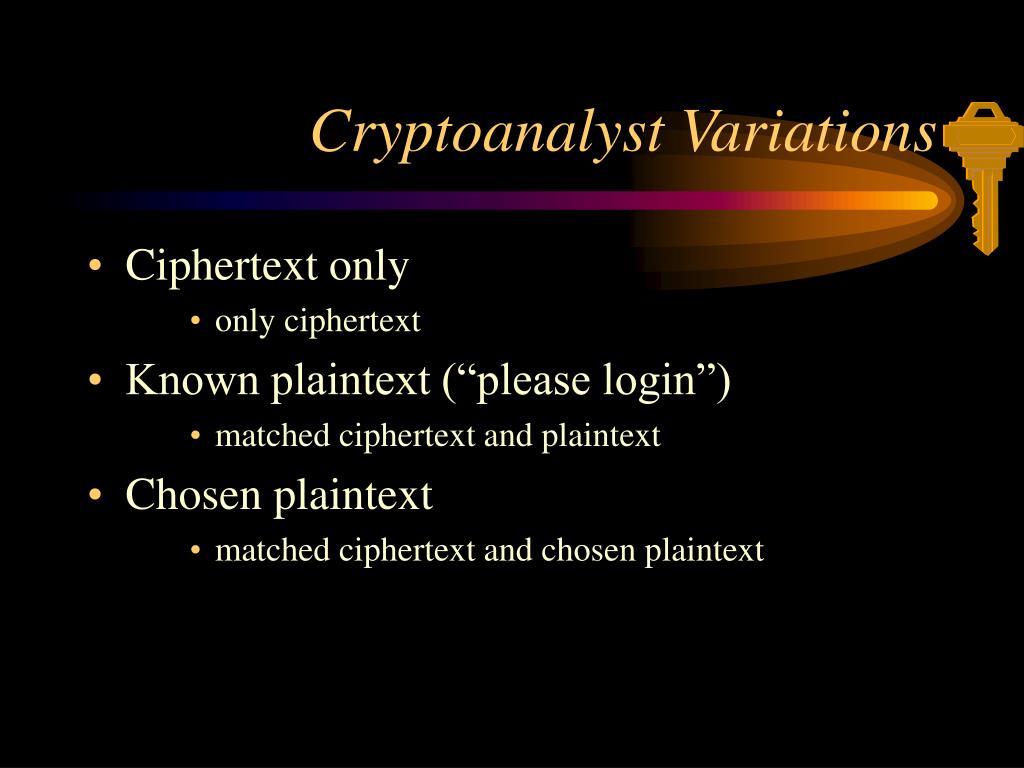 Cryptoanalyst Variations

• Ciphertext only
  • only ciphertext
• Known plaintext (“please login”)
  • matched ciphertext and plaintext
• Chosen plaintext
  • matched ciphertext and chosen plaintext